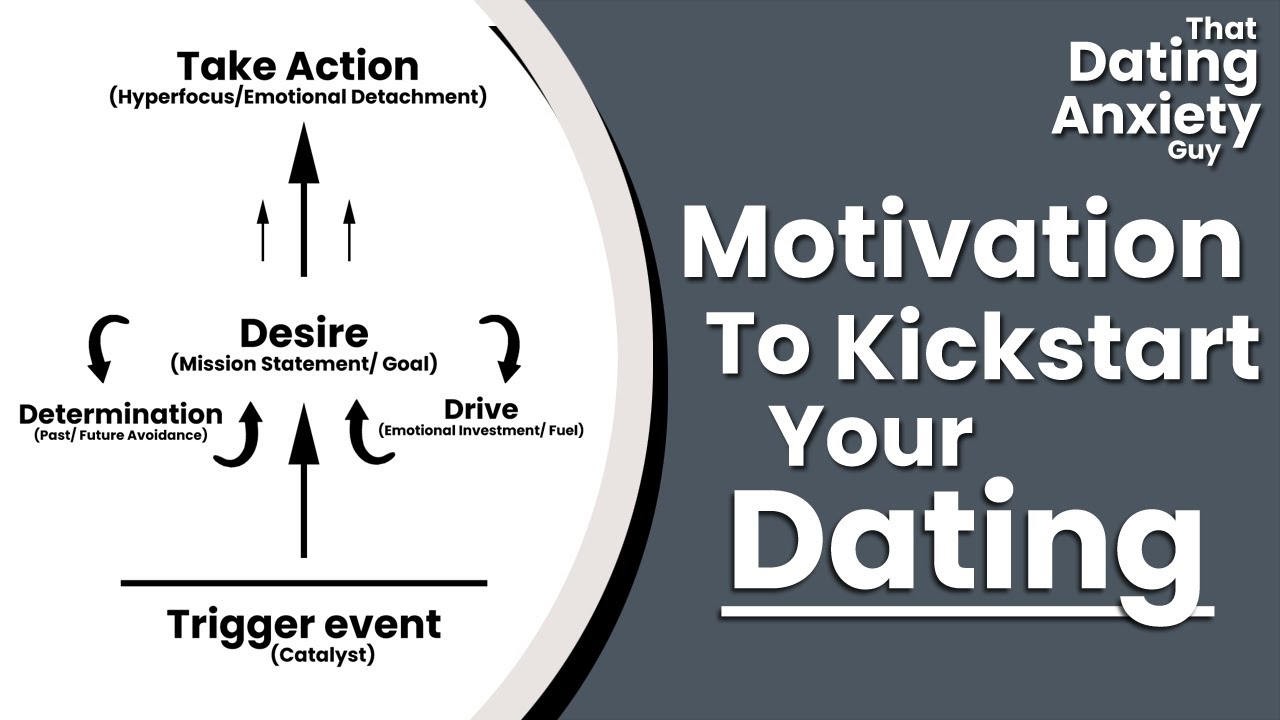 Take Action
(Hyperfocus/Emotional Detachment)

Desire
(Mission Statement/ Goal)

Determination
(Past/ Future Avoidance)

Drive
(Emotional Investment/ Fuel)

Trigger event
(Catalyst)

That Dating Anxiety Guy

Motivation To Kickstart Your Dating